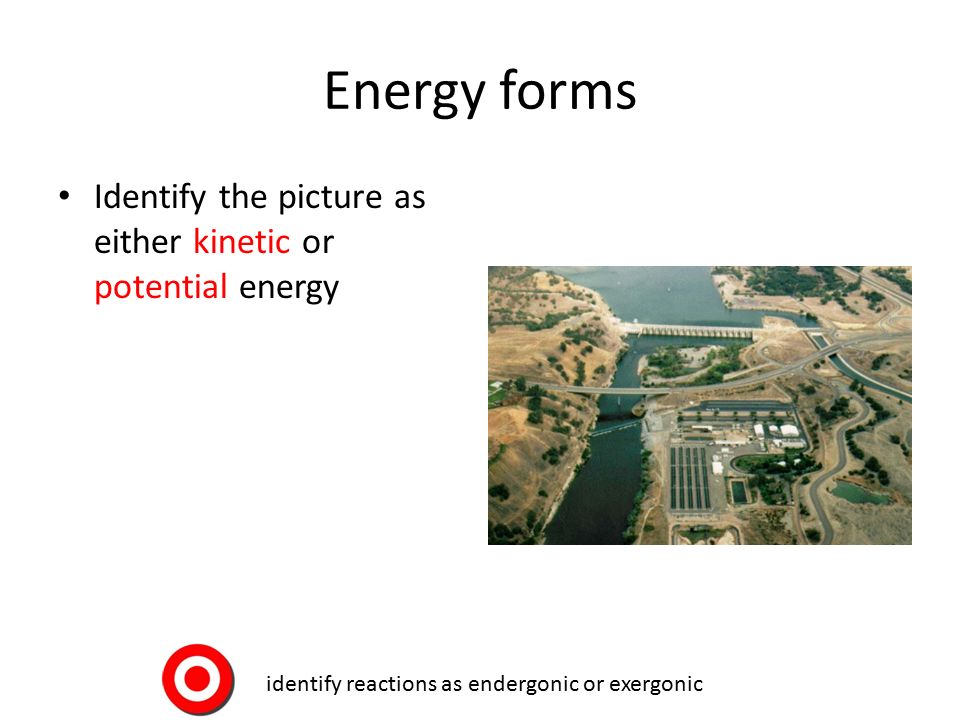 Energy forms

• Identify the picture as either kinetic or potential energy

identify reactions as endergonic or exergonic